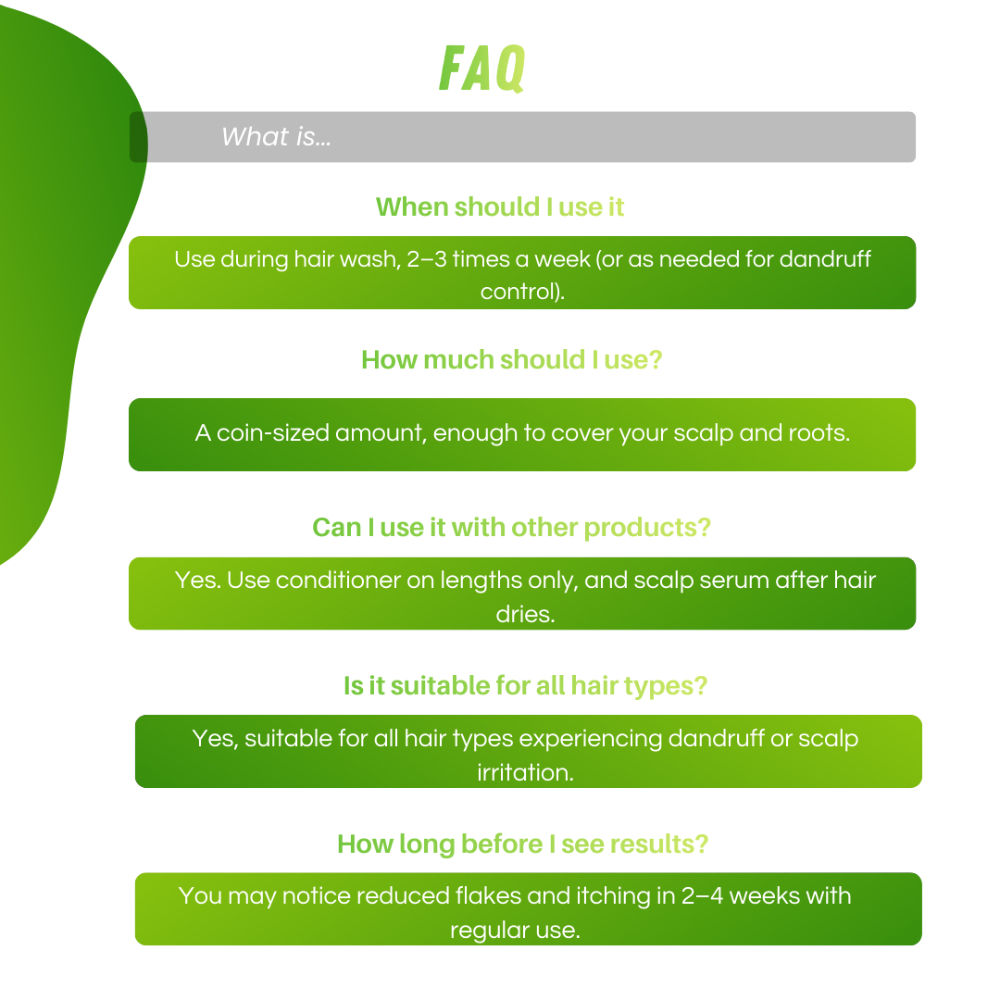 FAQ

What is...

When should I use it

Use during hair wash, 2–3 times a week (or as needed for dandruff control).

How much should I use?

A coin-sized amount, enough to cover your scalp and roots.

Can I use it with other products?

Yes. Use conditioner on lengths only, and scalp serum after hair dries.

Is it suitable for all hair types?

Yes, suitable for all hair types experiencing dandruff or scalp irritation.

How long before I see results?

You may notice reduced flakes and itching in 2–4 weeks with regular use.